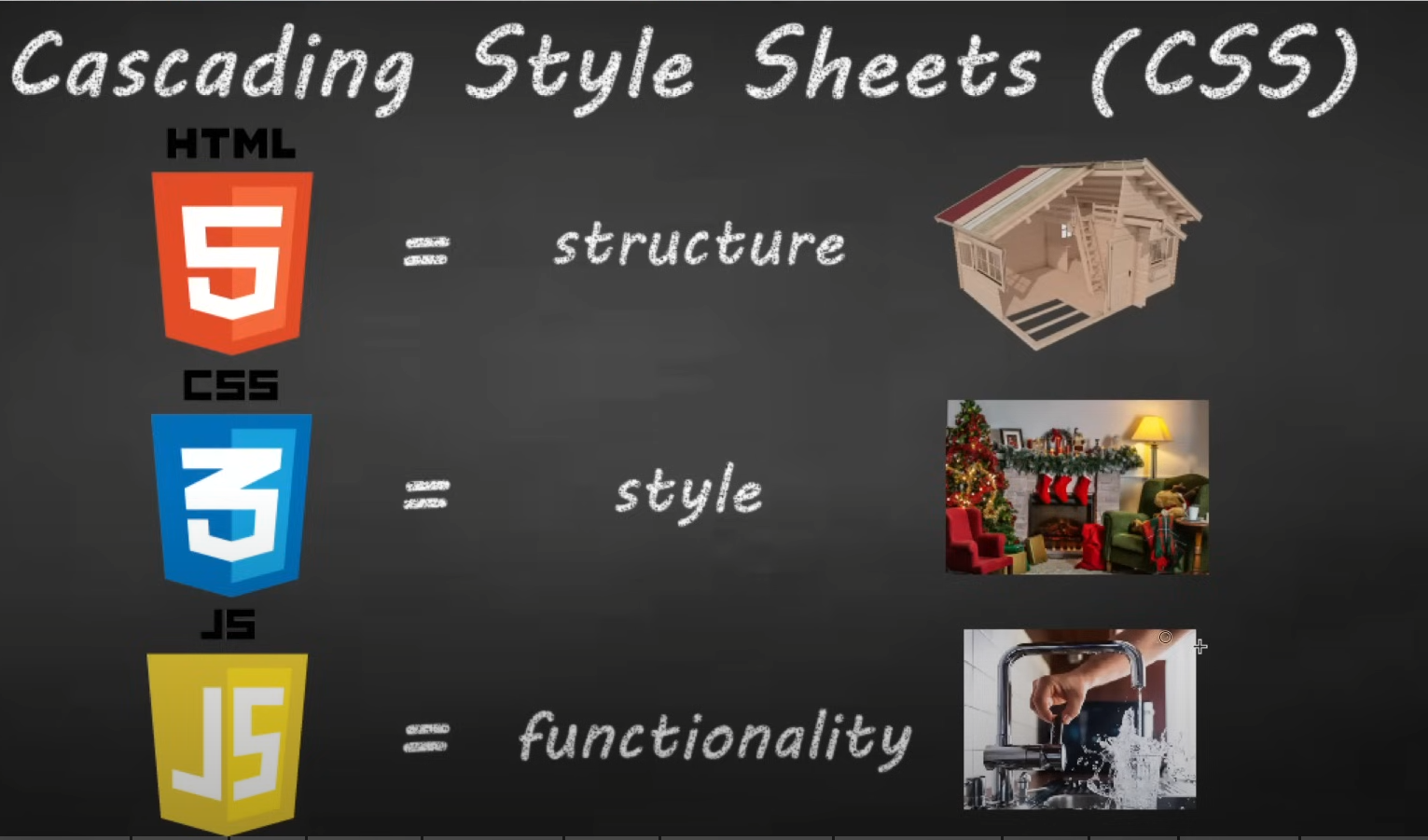 Cascading Style Sheets (CSS)

HTML
5
= structure

CSS
3
= style

JS
JS
= functionality